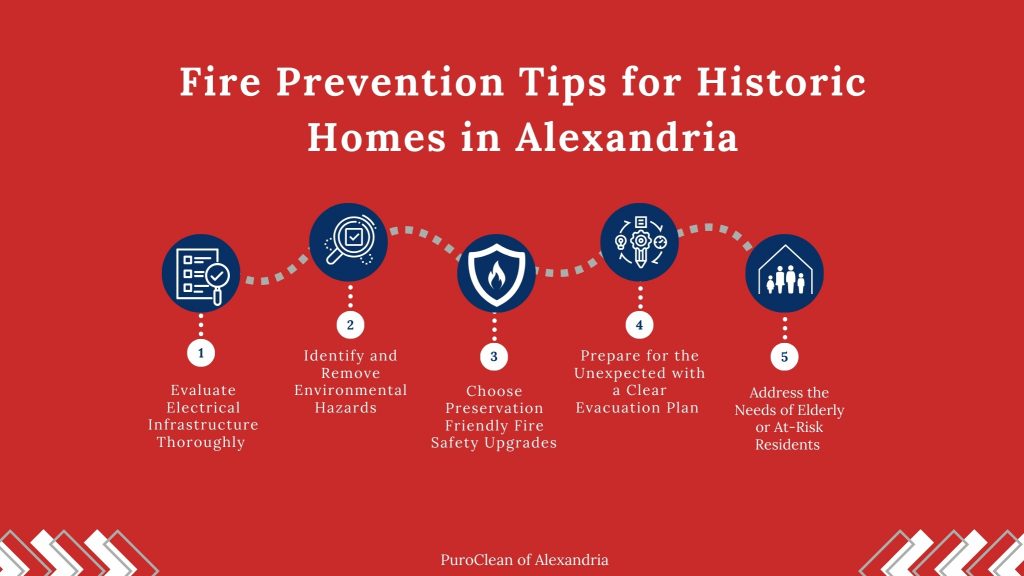 Fire Prevention Tips for Historic Homes in Alexandria

1
Evaluate Electrical Infrastructure Thoroughly

2
Identify and Remove Environmental Hazards

3
Choose Preservation Friendly Fire Safety Upgrades

4
Prepare for the Unexpected with a Clear Evacuation Plan

5
Address the Needs of Elderly or At-Risk Residents

PuroClean of Alexandria